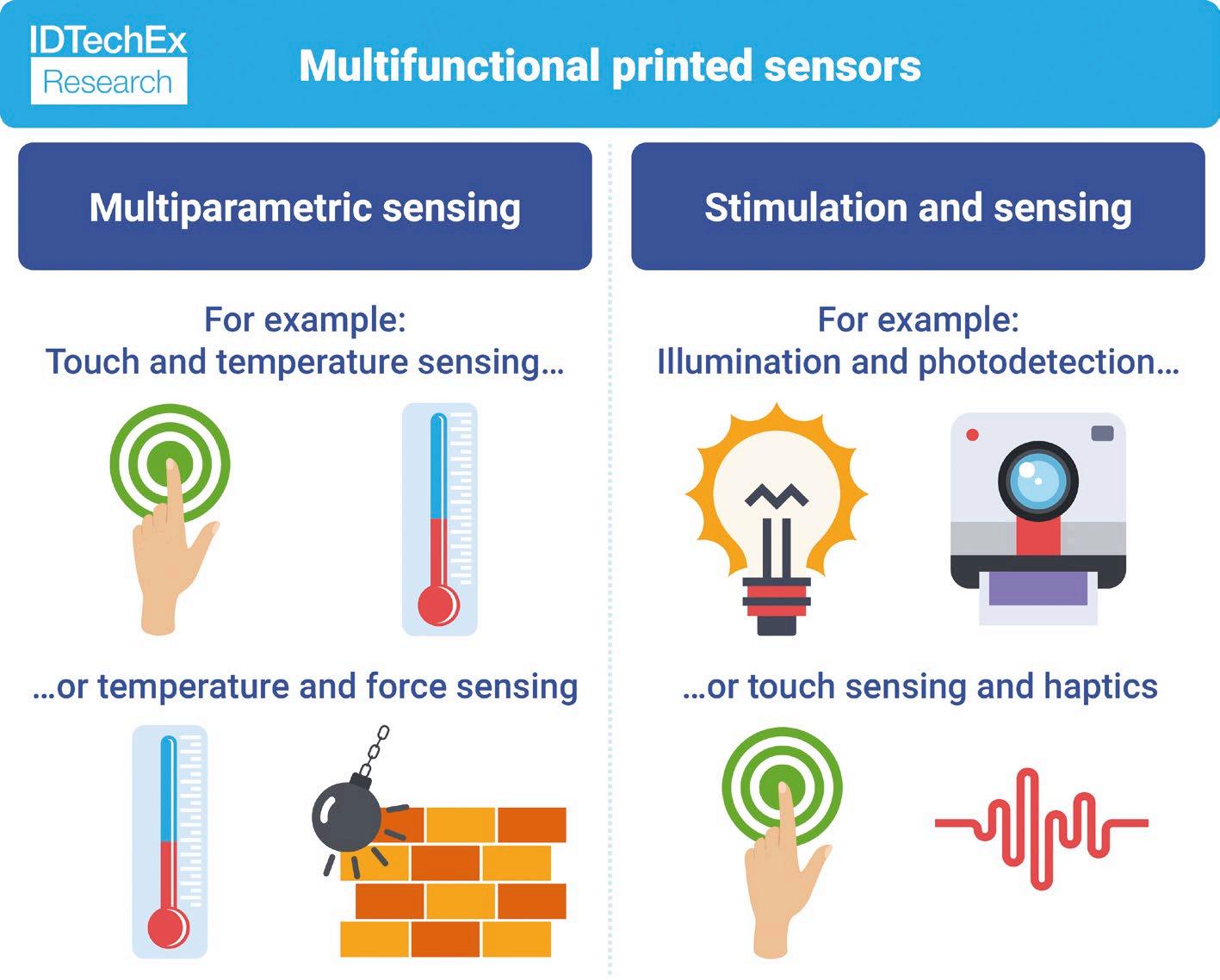 IDTechEx Research

Multifunctional printed sensors

Multiparametric sensing

For example:
Touch and temperature sensing...

...or temperature and force sensing

Stimulation and sensing

For example:
Illumination and photodetection...

...or touch sensing and haptics